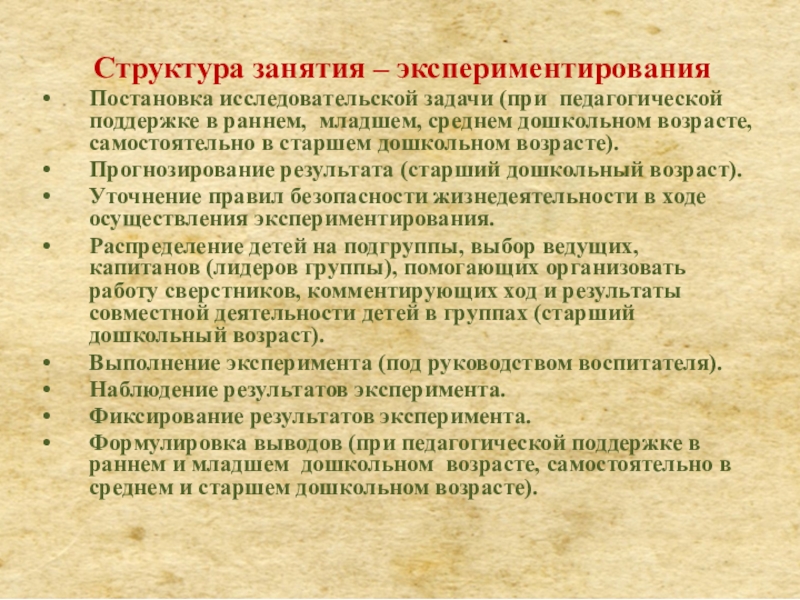 Структура занятия – экспериментирования

• Постановка исследовательской задачи (при педагогической поддержке в раннем, младшем, среднем дошкольном возрасте, самостоятельно в старшем дошкольном возрасте).
• Прогнозирование результата (старший дошкольный возраст).
• Уточнение правил безопасности жизнедеятельности в ходе осуществления экспериментирования.
• Распределение детей на подгруппы, выбор ведущих, капитанов (лидеров группы), помогающих организовать работу сверстников, комментирующих ход и результаты совместной деятельности детей в группах (старший дошкольный возраст).
• Выполнение эксперимента (под руководством воспитателя).
• Наблюдение результатов эксперимента.
• Фиксирование результатов эксперимента.
• Формулировка выводов (при педагогической поддержке в раннем и младшем дошкольном возрасте, самостоятельно в среднем и старшем дошкольном возрасте).